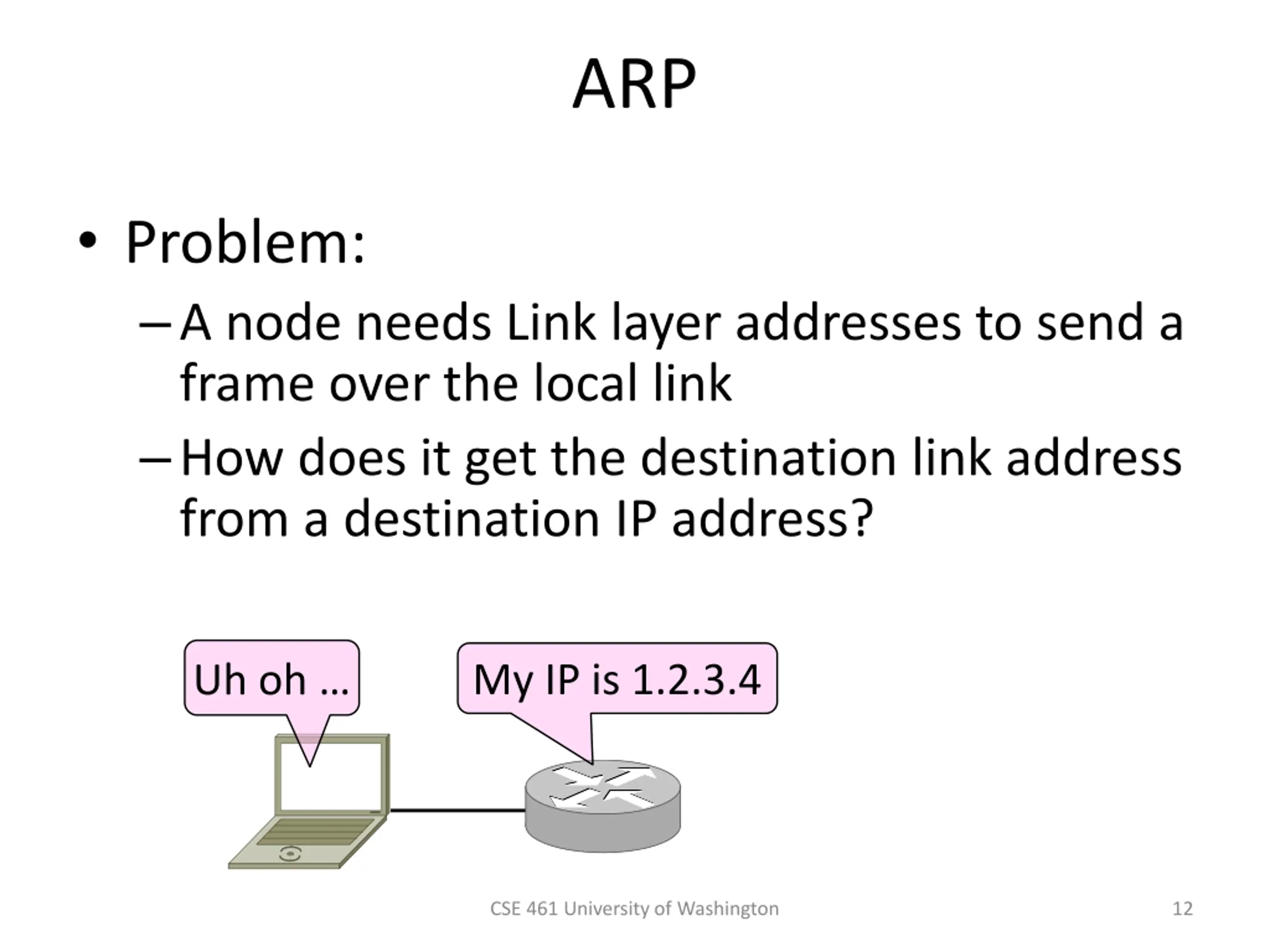 ARP

• Problem:

– A node needs Link layer addresses to send a frame over the local link

– How does it get the destination link address from a destination IP address?

Uh oh …

My IP is 1.2.3.4

CSE 461 University of Washington

12